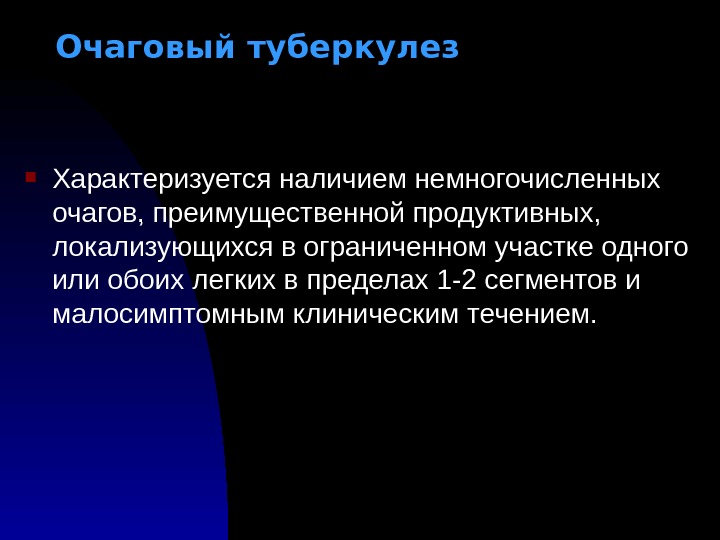 Очаговый туберкулез

Характеризуется наличием немногочисленных очагов, преимущественной продуктивных, локализующихся в ограниченном участке одного или обоих легких в пределах 1-2 сегментов и малосимптомным клиническим течением.